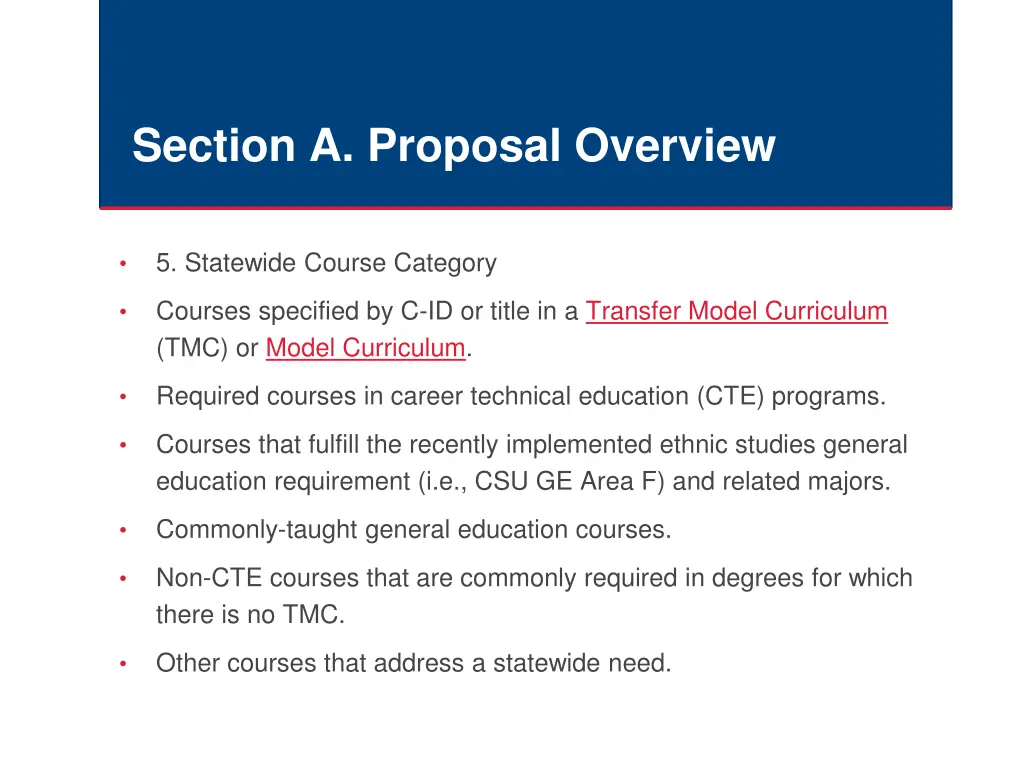 Section A. Proposal Overview

• 5. Statewide Course Category

• Courses specified by C-ID or title in a Transfer Model Curriculum (TMC) or Model Curriculum.

• Required courses in career technical education (CTE) programs.

• Courses that fulfill the recently implemented ethnic studies general education requirement (i.e., CSU GE Area F) and related majors.

• Commonly-taught general education courses.

• Non-CTE courses that are commonly required in degrees for which there is no TMC.

• Other courses that address a statewide need.